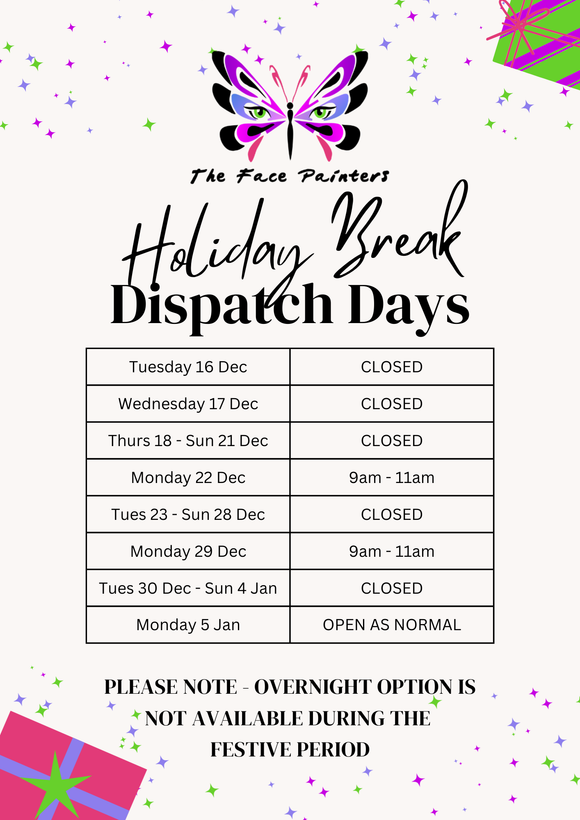 The Face Painters

Holiday Break
Dispatch Days

| Tuesday 16 Dec | CLOSED |
|---|---|
| Wednesday 17 Dec | CLOSED |
| Thurs 18 - Sun 21 Dec | CLOSED |
| Monday 22 Dec | 9am - 11am |
| Tues 23 - Sun 28 Dec | CLOSED |
| Monday 29 Dec | 9am - 11am |
| Tues 30 Dec - Sun 4 Jan | CLOSED |
| Monday 5 Jan | OPEN AS NORMAL |

PLEASE NOTE - OVERNIGHT OPTION IS NOT AVAILABLE DURING THE FESTIVE PERIOD